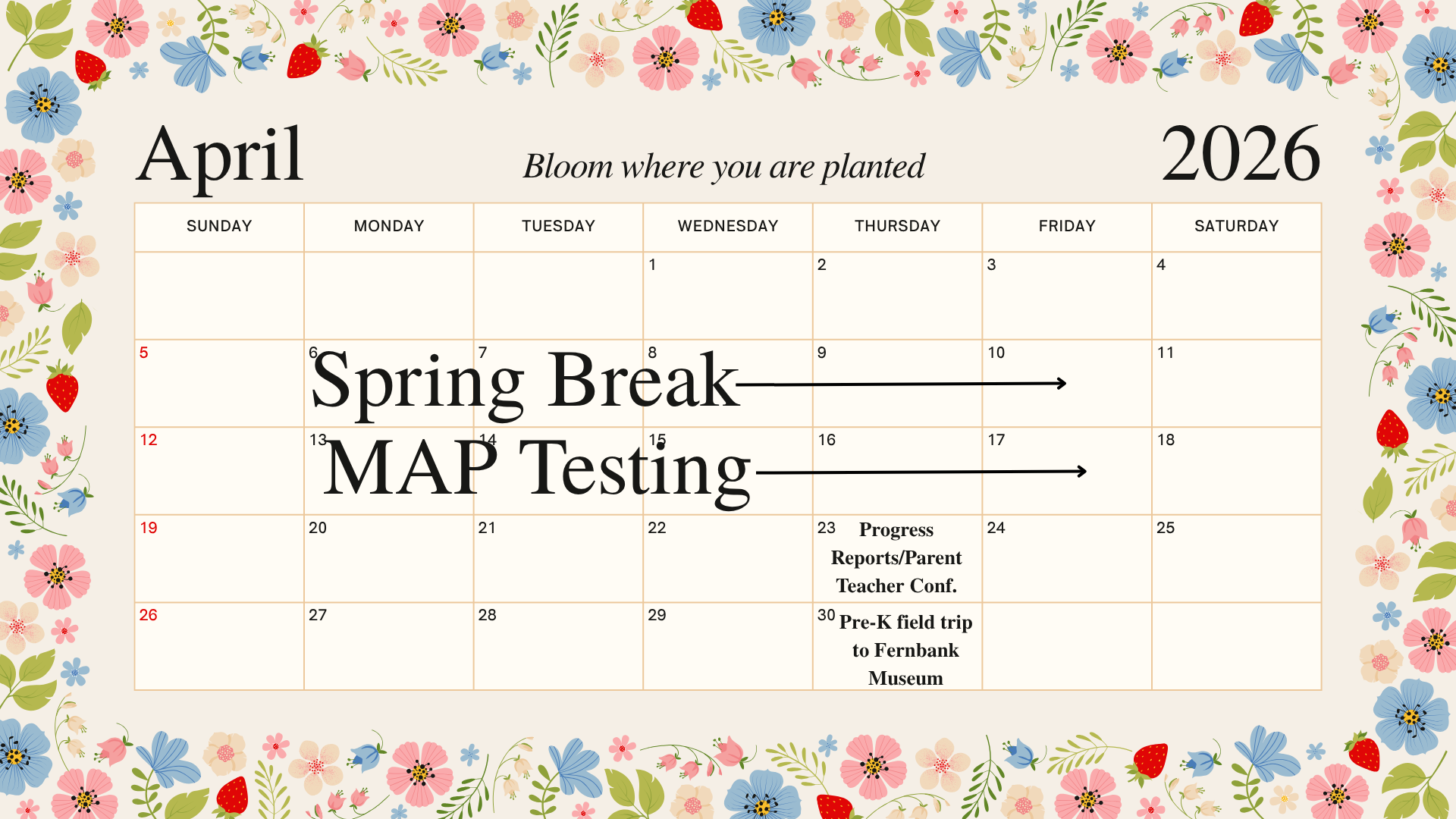 April

Bloom where you are planted

2026

| SUNDAY | MONDAY | TUESDAY | WEDNESDAY | THURSDAY | FRIDAY | SATURDAY |
|---|---|---|---|---|---|---|
| | | | 1 | 2 | 3 | 4 |
| 5 | 6 Spring Break | 7 | 8 | 9 | 10 | 11 |
| 12 | 13 MAP Testing | 14 | 15 | 16 | 17 | 18 |
| 19 | 20 | 21 | 22 | 23 Progress Reports/Parent Teacher Conf. | 24 | 25 |
| 26 | 27 | 28 | 29 | 30 Pre-K field trip to Fernbank Museum | | |